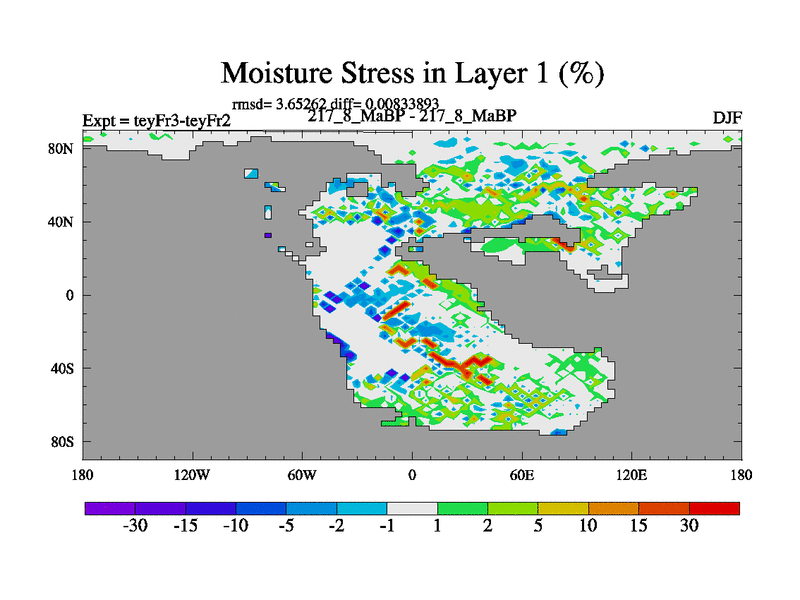 Moisture Stress in Layer 1 (%)

rmsd= 3.65262 diff= 0.00833893

Expt = teyFr3-teyFr2

217_8_MaBP - 217_8_MaBP

DJF

80N
40N
0
40S
80S

180
120W
60W
0
60E
120E
180

-30
-15
-10
-5
-2
-1
1
2
5
10
15
30